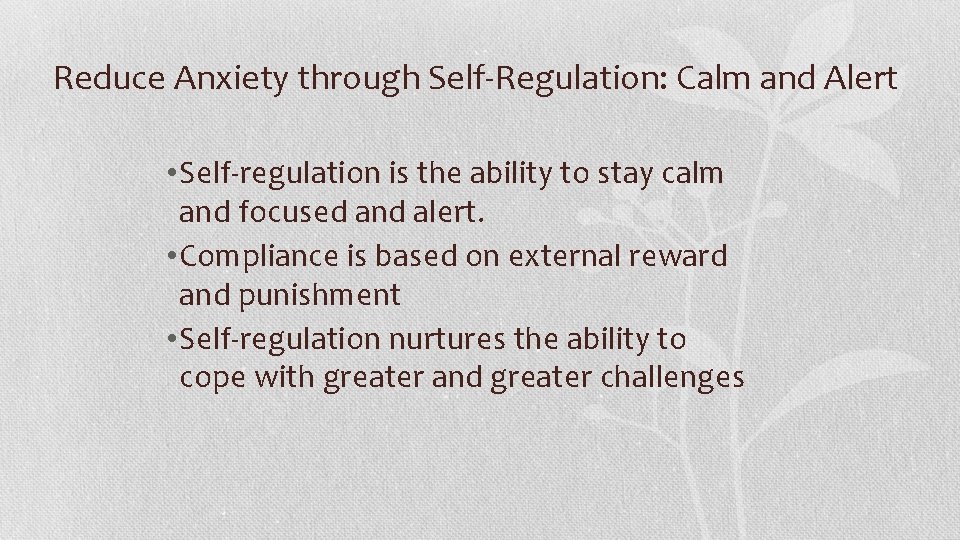 Reduce Anxiety through Self-Regulation: Calm and Alert

•Self-regulation is the ability to stay calm and focused and alert.
•Compliance is based on external reward and punishment
•Self-regulation nurtures the ability to cope with greater and greater challenges